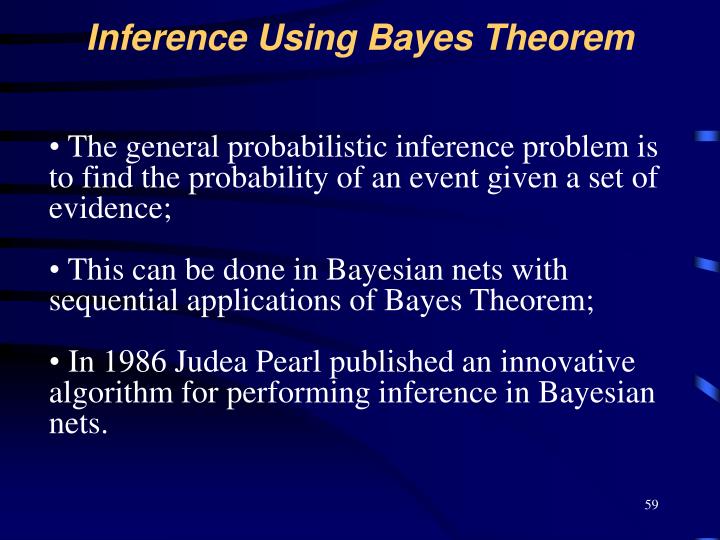 Inference Using Bayes Theorem

• The general probabilistic inference problem is to find the probability of an event given a set of evidence;

• This can be done in Bayesian nets with sequential applications of Bayes Theorem;

• In 1986 Judea Pearl published an innovative algorithm for performing inference in Bayesian nets.

59